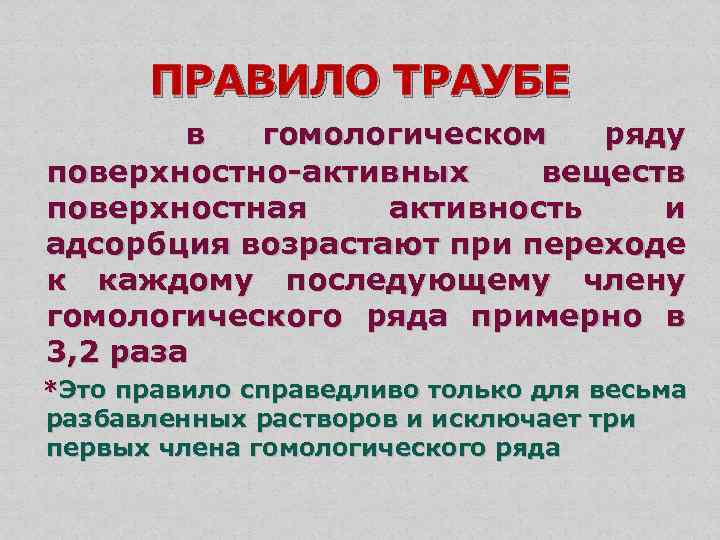 ПРАВИЛО ТРАУБЕ

в гомологическом ряду поверхностно-активных веществ поверхностная активность и адсорбция возрастают при переходе к каждому последующему члену гомологического ряда примерно в 3,2 раза

*Это правило справедливо только для весьма разбавленных растворов и исключает три первых члена гомологического ряда